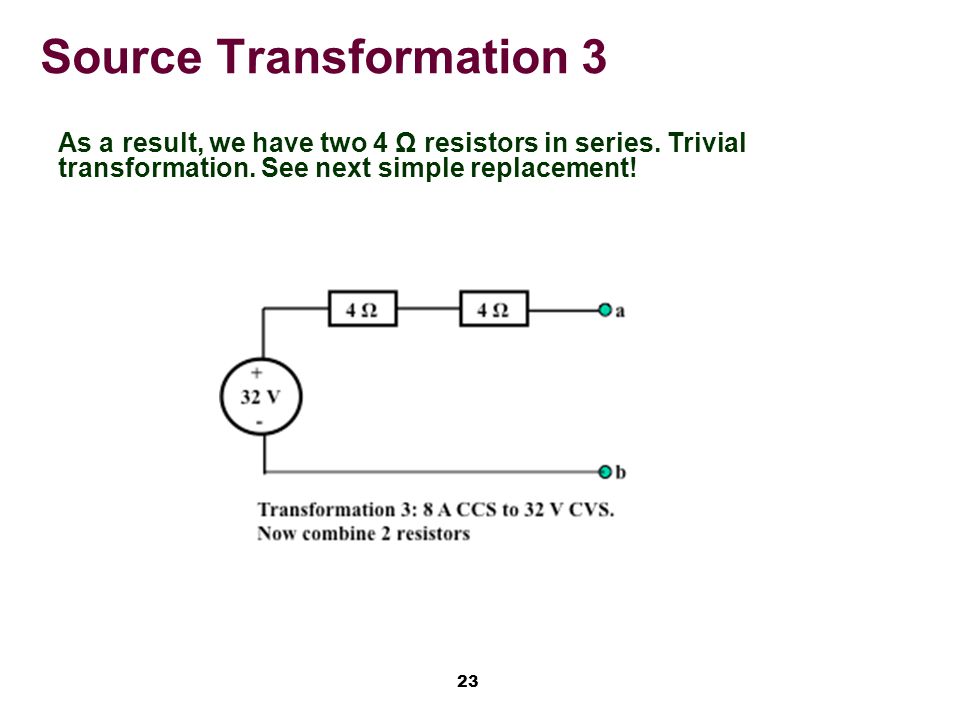 Source Transformation 3

As a result, we have two 4 Ω resistors in series. Trivial transformation. See next simple replacement!

4 Ω

4 Ω

a

+
32 V
-

b

Transformation 3: 8 A CCS to 32 V CVS.
Now combine 2 resistors

23